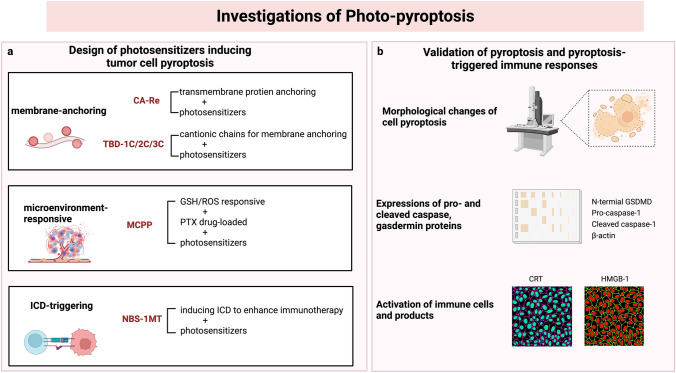 Investigations of Photo-pyroptosis

a
Design of photosensitizers inducing tumor cell pyroptosis

membrane-anchoring

CA-Re
transmembrane protien anchoring
+
photosensitizers

TBD-1C/2C/3C
cantionic chains for membrane anchoring
+
photosensitizers

microenvironment-responsive

MCPP
GSH/ROS responsive
+
PTX drug-loaded
+
photosensitizers

ICD-triggering

NBS-1MT
inducing ICD to enhance immunotherapy
+
photosensitizers

b
Validation of pyroptosis and pyroptosis-triggered immune responses

Morphological changes of cell pyroptosis

Expressions of pro- and cleaved caspase, gasdermin proteins

N-termial GSDMD
Pro-caspase-1
Cleaved caspase-1
β-actin

Activation of immune cells and products

CRT
HMGB-1